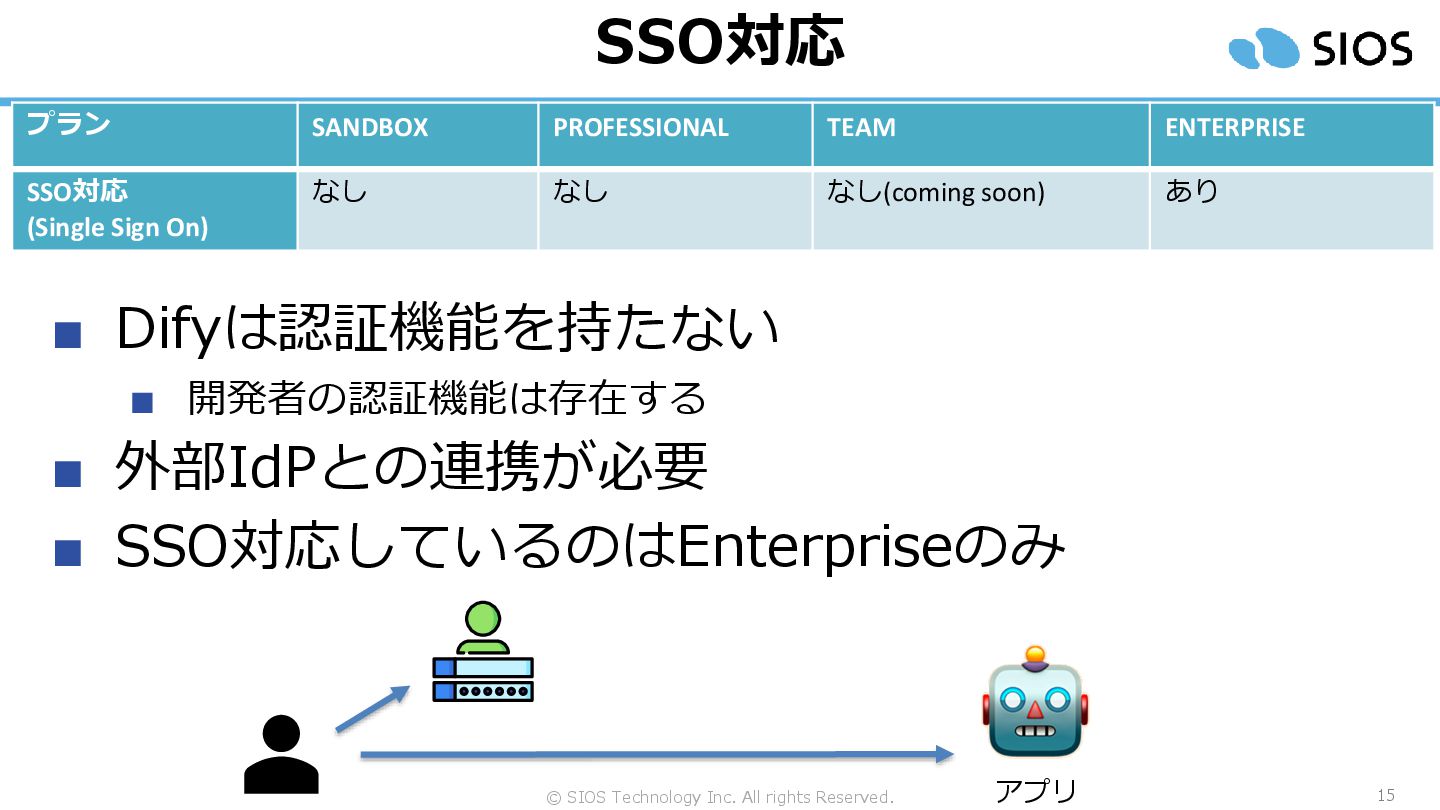 SSO対応

SIOS

| プラン | SANDBOX | PROFESSIONAL | TEAM | ENTERPRISE |
|---|---|---|---|---|
| SSO対応 (Single Sign On) | なし | なし | なし(coming soon) | あり |

■ Difyは認証機能を持たない
　■ 開発者の認証機能は存在する
■ 外部IdPとの連携が必要
■ SSO対応しているのはEnterpriseのみ

アプリ

© SIOS Technology Inc. All rights Reserved.

15